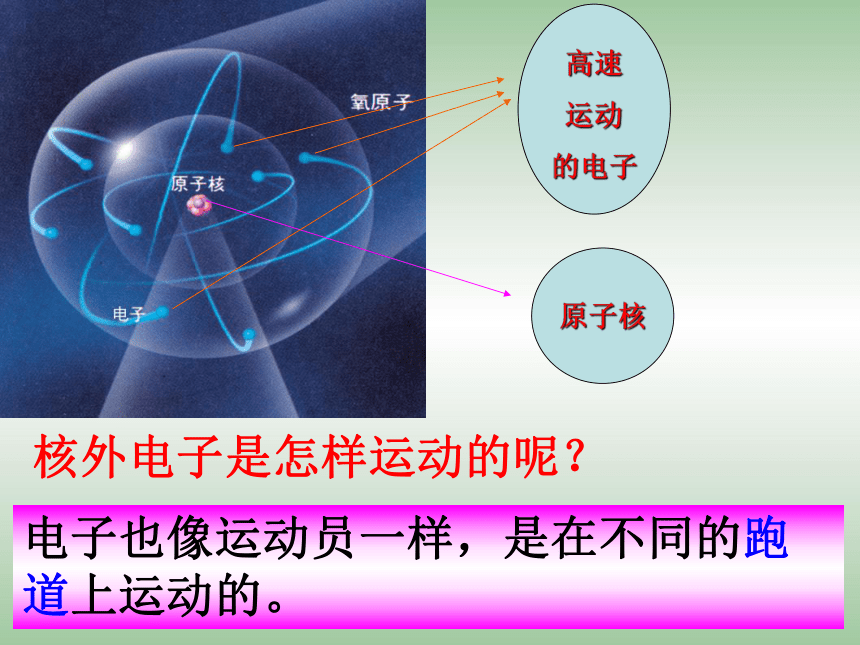 氧原子

原子核

电子

高速运动的电子

原子核

核外电子是怎样运动的呢？

电子也像运动员一样，是在不同的跑道上运动的。